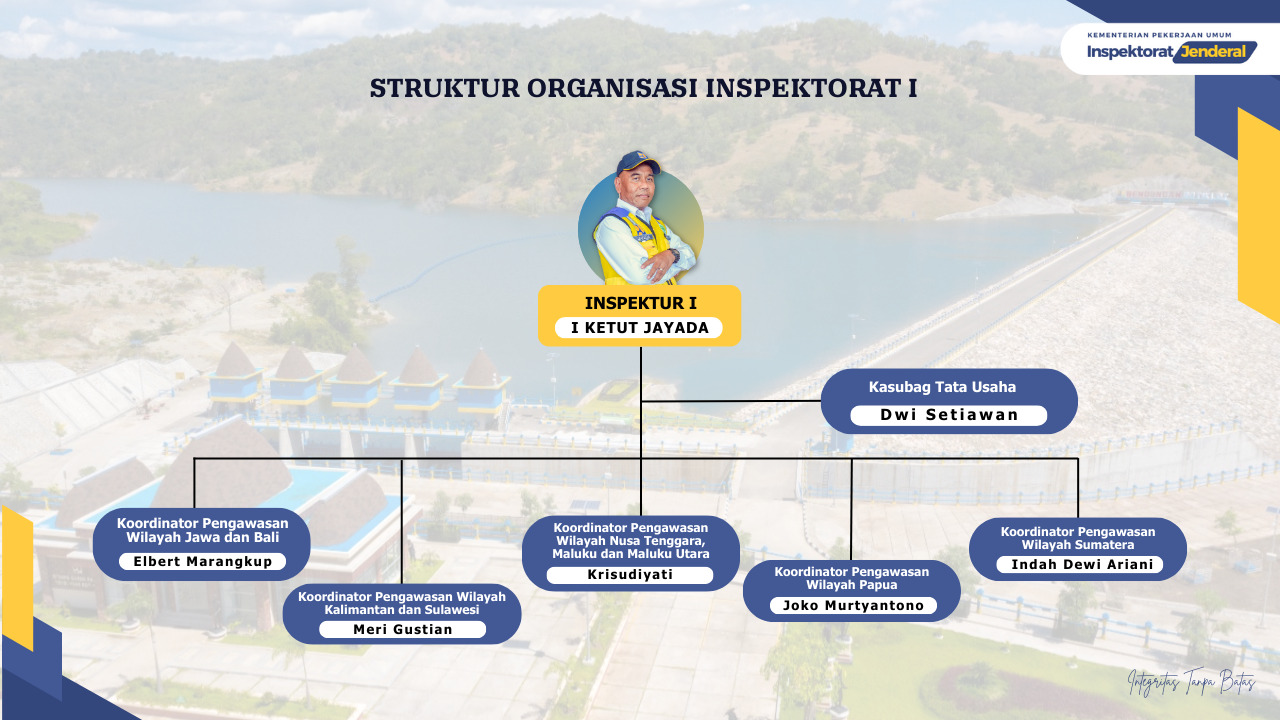 KEMENTERIAN PEKERJAAN UMUM
Inspektorat Jenderal

STRUKTUR ORGANISASI INSPEKTORAT I

INSPEKTUR I
I KETUT JAYADA

Kasubag Tata Usaha
Dwi Setiawan

Koordinator Pengawasan Wilayah Jawa dan Bali
Elbert Marangkup

Koordinator Pengawasan Wilayah Kalimantan dan Sulawesi
Meri Gustian

Koordinator Pengawasan Wilayah Nusa Tenggara, Maluku dan Maluku Utara
Krisudiyati

Koordinator Pengawasan Wilayah Papua
Joko Murtyantono

Koordinator Pengawasan Wilayah Sumatera
Indah Dewi Ariani

Integritas Tanpa Batas